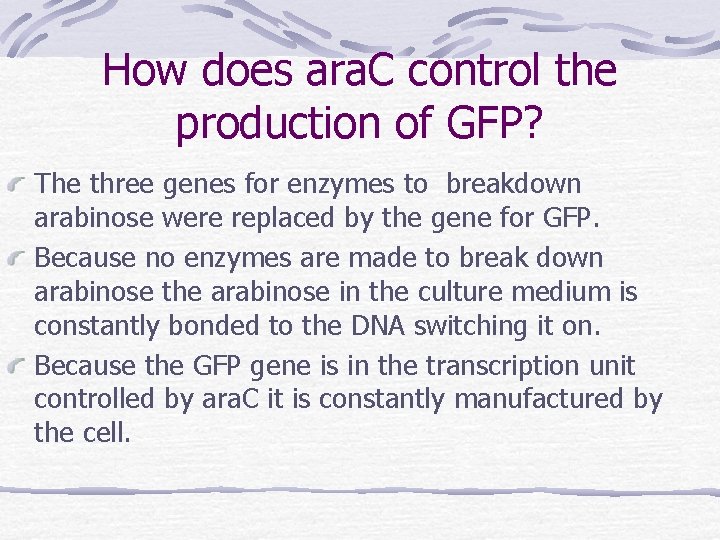 How does araC control the production of GFP?

The three genes for enzymes to breakdown arabinose were replaced by the gene for GFP.

Because no enzymes are made to break down arabinose the arabinose in the culture medium is constantly bonded to the DNA switching it on.

Because the GFP gene is in the transcription unit controlled by araC it is constantly manufactured by the cell.